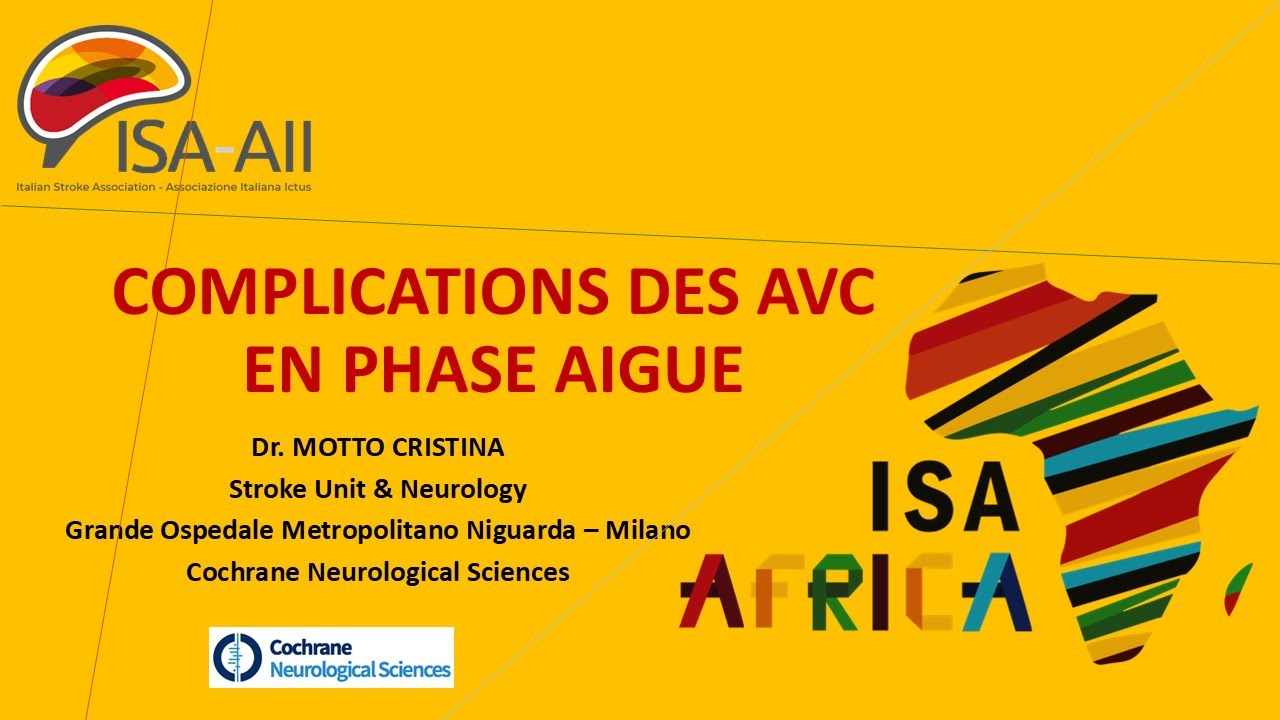 ISA-AII
Italian Stroke Association - Associazione Italiana Ictus

COMPLICATIONS DES AVC EN PHASE AIGUE

Dr. MOTTO CRISTINA
Stroke Unit & Neurology
Grande Ospedale Metropolitano Niguarda – Milano
Cochrane Neurological Sciences

Cochrane Neurological Sciences

ISA AFRICA